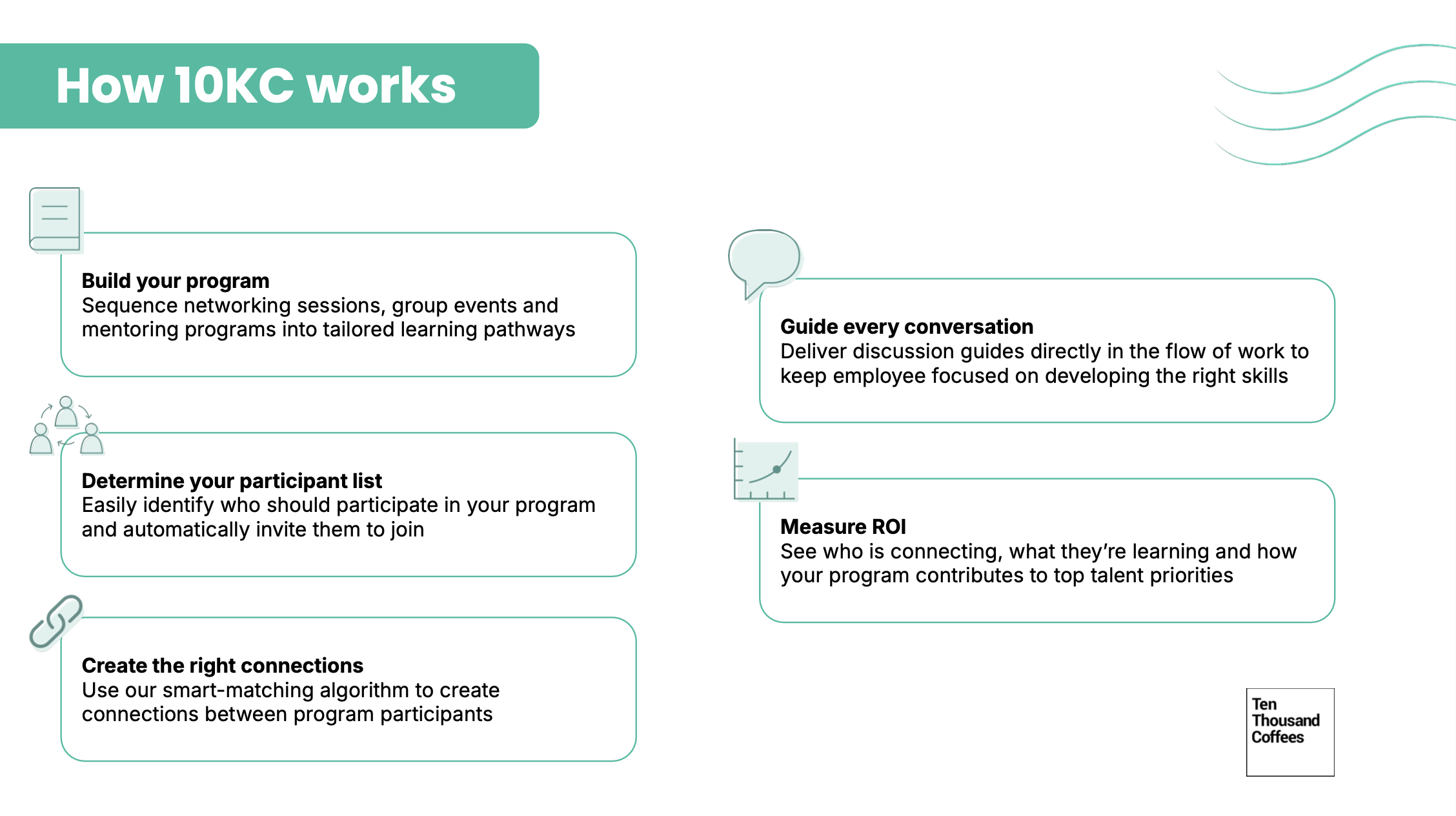 How 10KC works

Build your program
Sequence networking sessions, group events and mentoring programs into tailored learning pathways

Determine your participant list
Easily identify who should participate in your program and automatically invite them to join

Create the right connections
Use our smart-matching algorithm to create connections between program participants

Guide every conversation
Deliver discussion guides directly in the flow of work to keep employee focused on developing the right skills

Measure ROI
See who is connecting, what they're learning and how your program contributes to top talent priorities

Ten Thousand Coffees